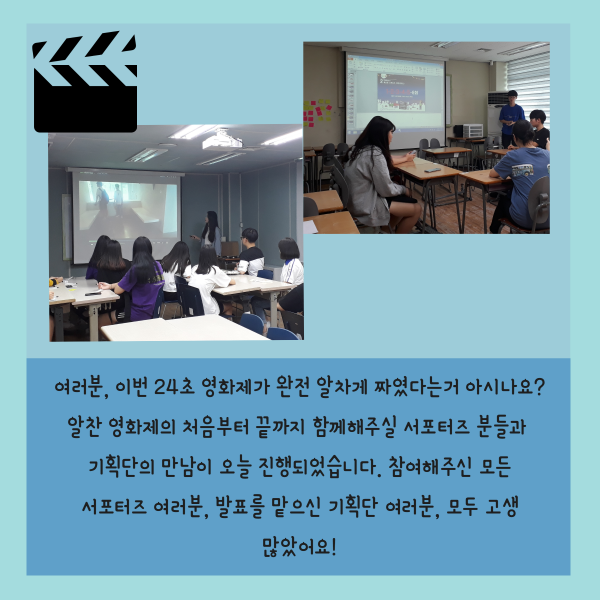 여러분, 이번 24초 영화제가 완전 알차게 짜였다는거 아시나요? 알찬 영화제의 처음부터 끝까지 함께해주실 서포터즈 분들과 기획단의 만남이 오늘 진행되었습니다. 참여해주신 모든 서포터즈 여러분, 발표를 맡으신 기획단 여러분, 모두 고생 많았어요!